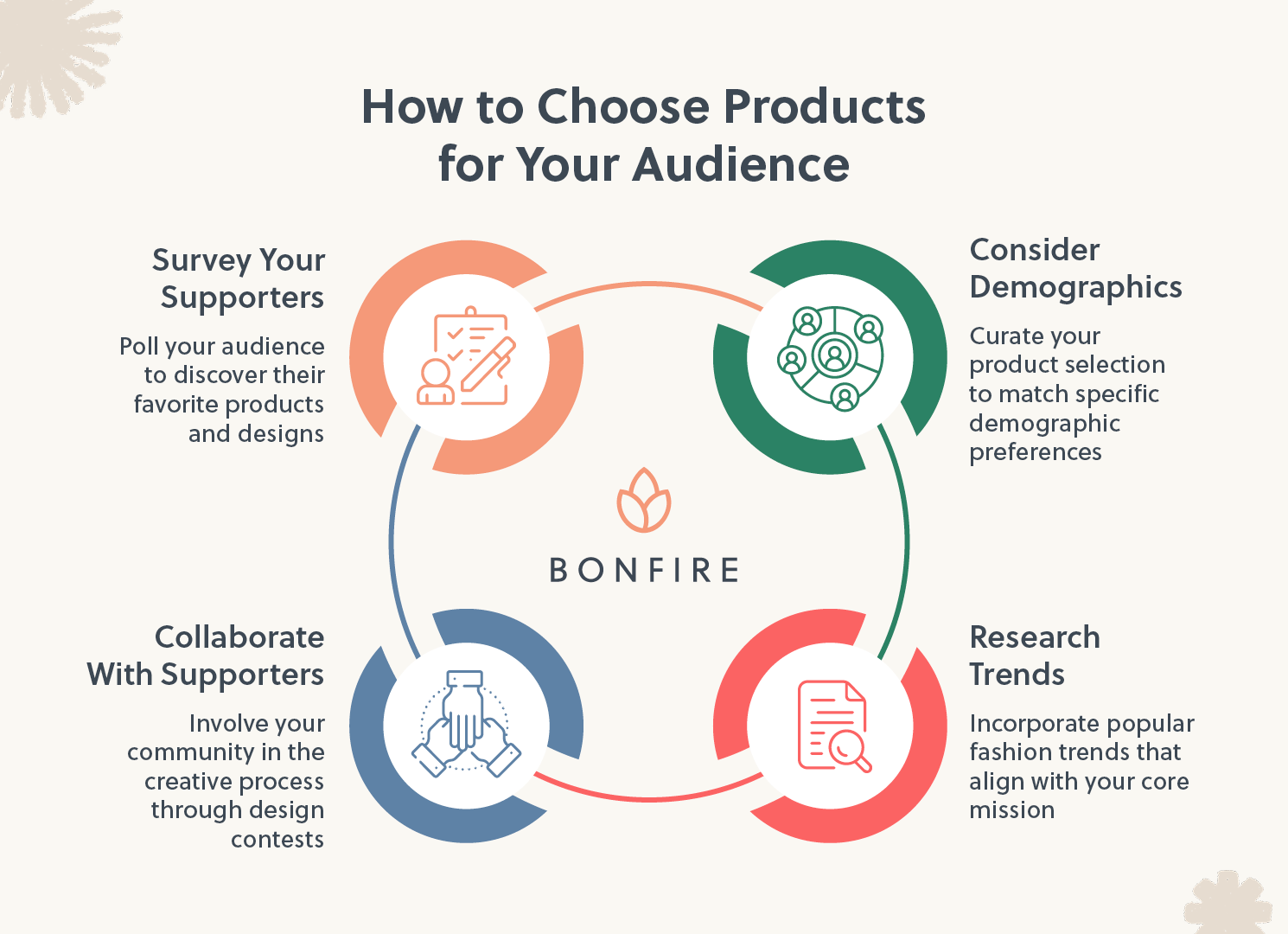 How to Choose Products for Your Audience

Survey Your Supporters

Poll your audience to discover their favorite products and designs

Consider Demographics

Curate your product selection to match specific demographic preferences

BONFIRE

Collaborate With Supporters

Involve your community in the creative process through design contests

Research Trends

Incorporate popular fashion trends that align with your core mission